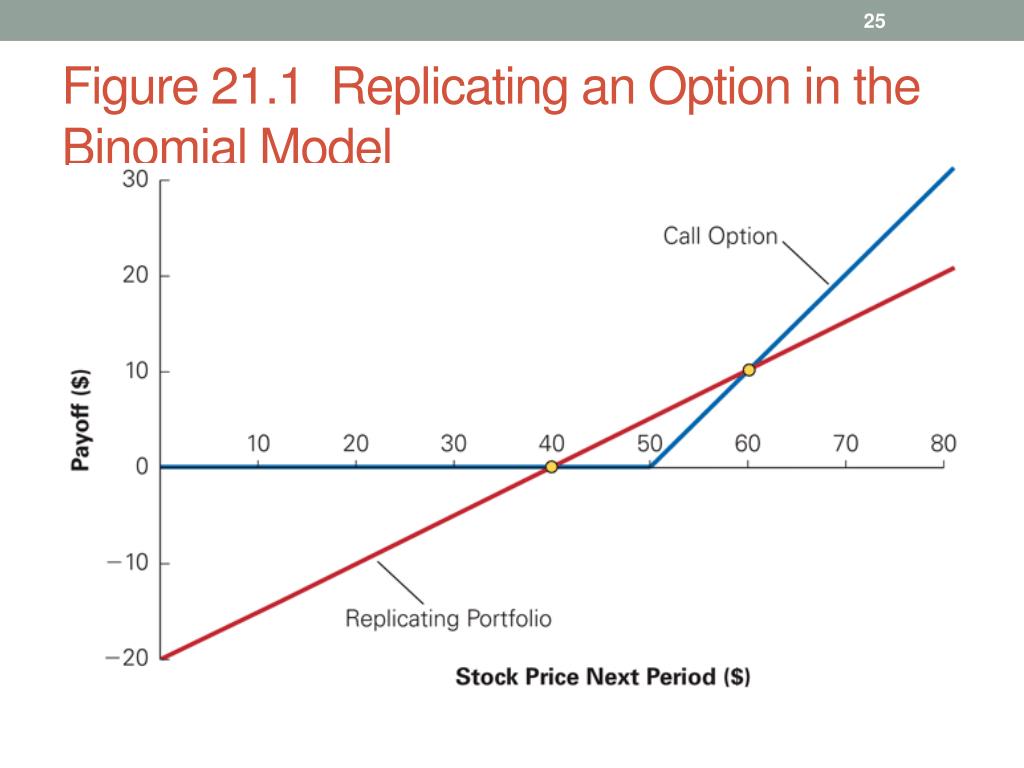 25

Figure 21.1 Replicating an Option in the Binomial Model

30
20
10
0
−10
−20

Payoff ($)

10 20 30 40 50 60 70 80

Call Option

Replicating Portfolio

Stock Price Next Period ($)